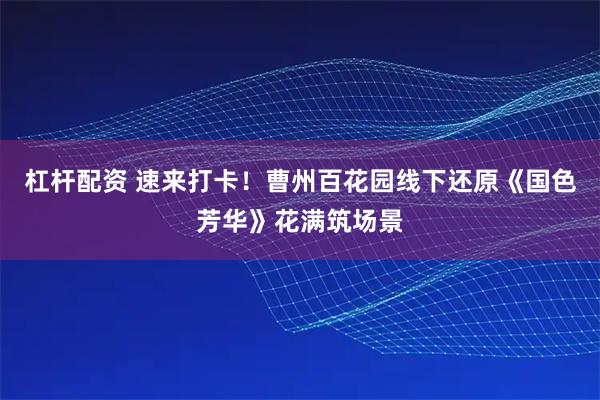 杠杆配资 速来打卡！曹州百花园线下还原《国色芳华》花满筑场景